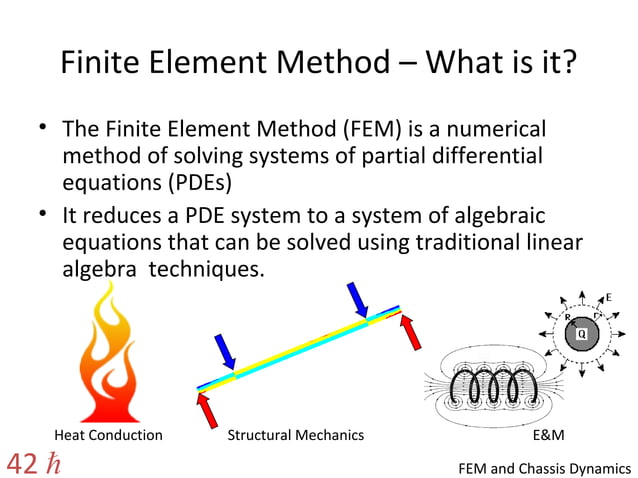 Finite Element Method – What is it?

• The Finite Element Method (FEM) is a numerical method of solving systems of partial differential equations (PDEs)

• It reduces a PDE system to a system of algebraic equations that can be solved using traditional linear algebra techniques.

E

R

r

Q

Heat Conduction

Structural Mechanics

E&M

42 $\hbar$

FEM and Chassis Dynamics